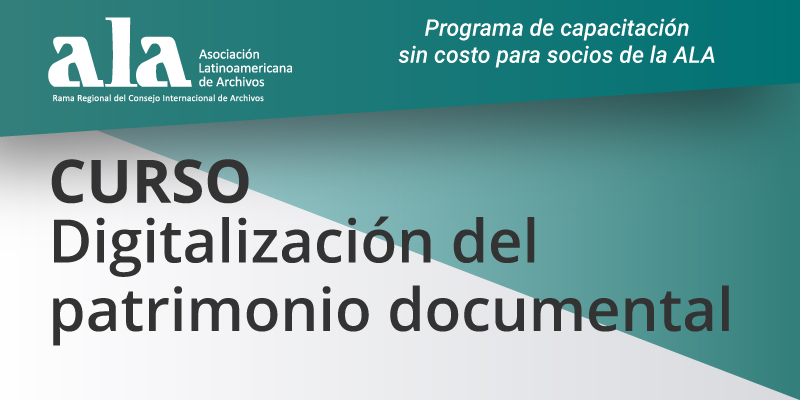 ala Asociación Latinoamericana de Archivos
Rama Regional del Consejo Internacional de Archivos

Programa de capacitación sin costo para socios de la ALA

CURSO
Digitalización del patrimonio documental